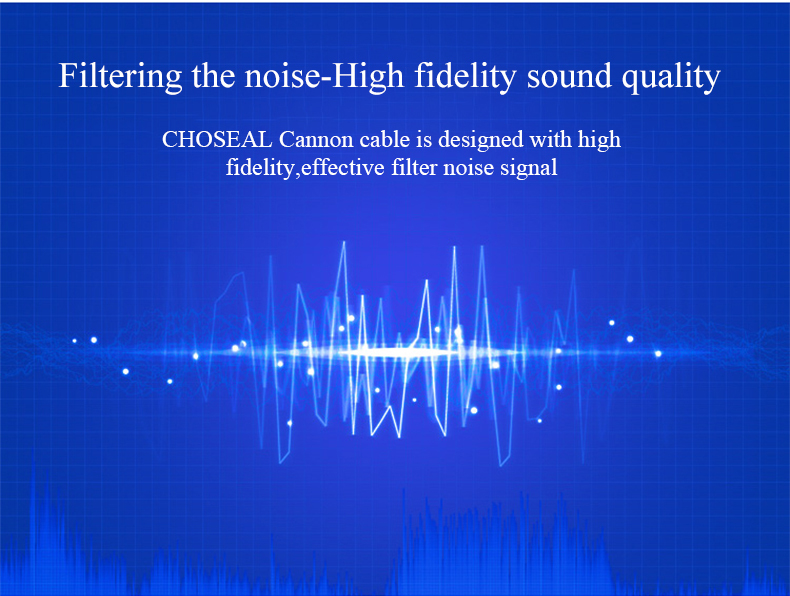 Filtering the noise-High fidelity sound quality

CHOSEAL Cannon cable is designed with high fidelity,effective filter noise signal